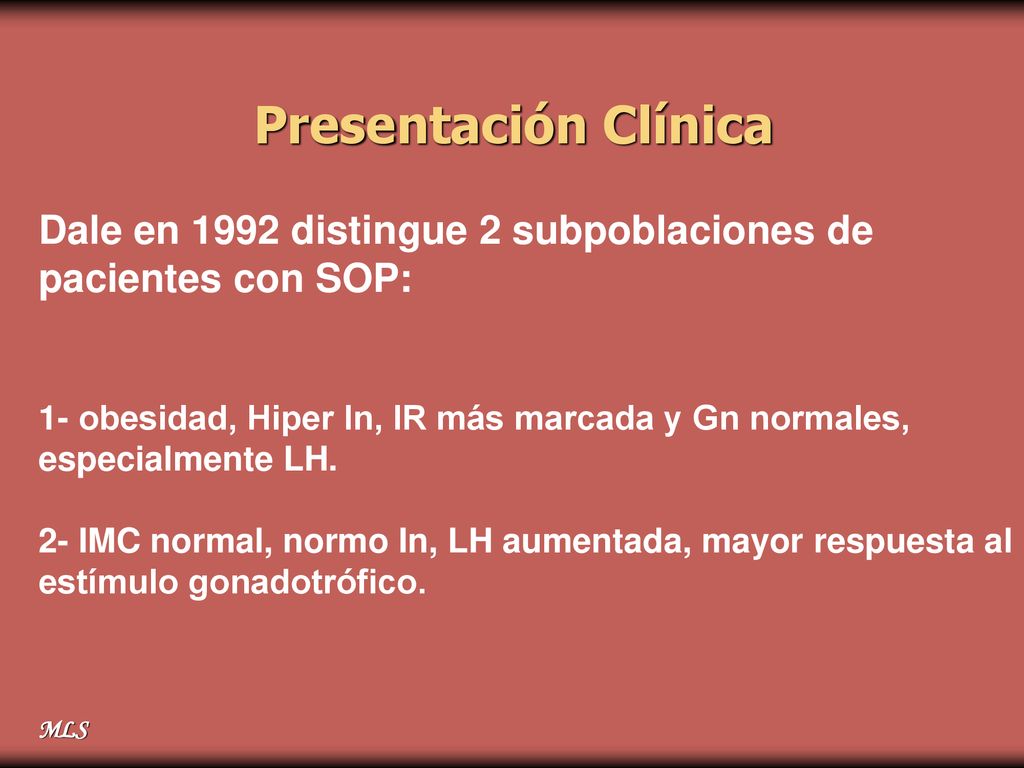 Presentación Clínica

Dale en 1992 distingue 2 subpoblaciones de pacientes con SOP:

1- obesidad, Hiper In, IR más marcada y Gn normales, especialmente LH.

2- IMC normal, normo In, LH aumentada, mayor respuesta al estímulo gonadotrófico.

MLS